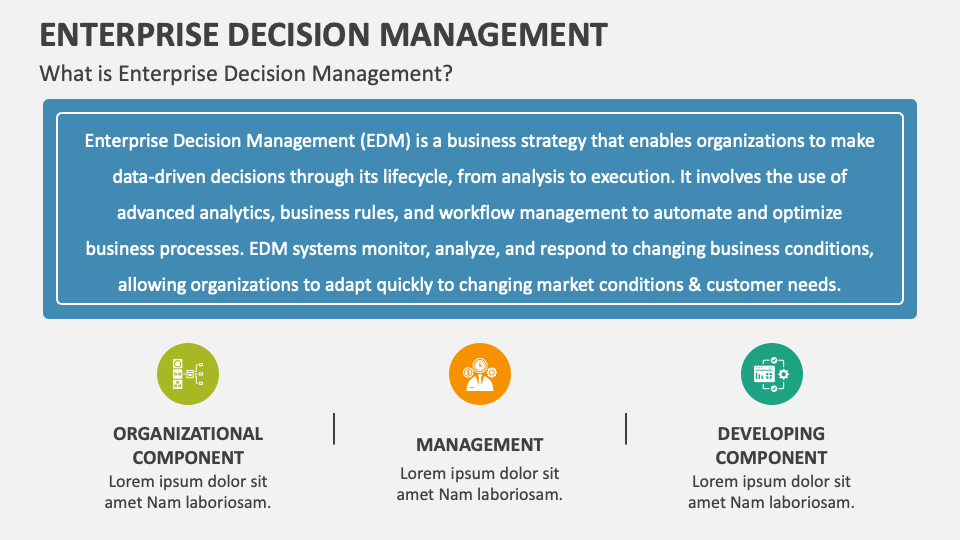 ENTERPRISE DECISION MANAGEMENT

What is Enterprise Decision Management?

Enterprise Decision Management (EDM) is a business strategy that enables organizations to make data-driven decisions through its lifecycle, from analysis to execution. It involves the use of advanced analytics, business rules, and workflow management to automate and optimize business processes. EDM systems monitor, analyze, and respond to changing business conditions, allowing organizations to adapt quickly to changing market conditions & customer needs.

ORGANIZATIONAL COMPONENT
Lorem ipsum dolor sit amet Nam laboriosam.

MANAGEMENT
Lorem ipsum dolor sit amet Nam laboriosam.

DEVELOPING COMPONENT
Lorem ipsum dolor sit amet Nam laboriosam.